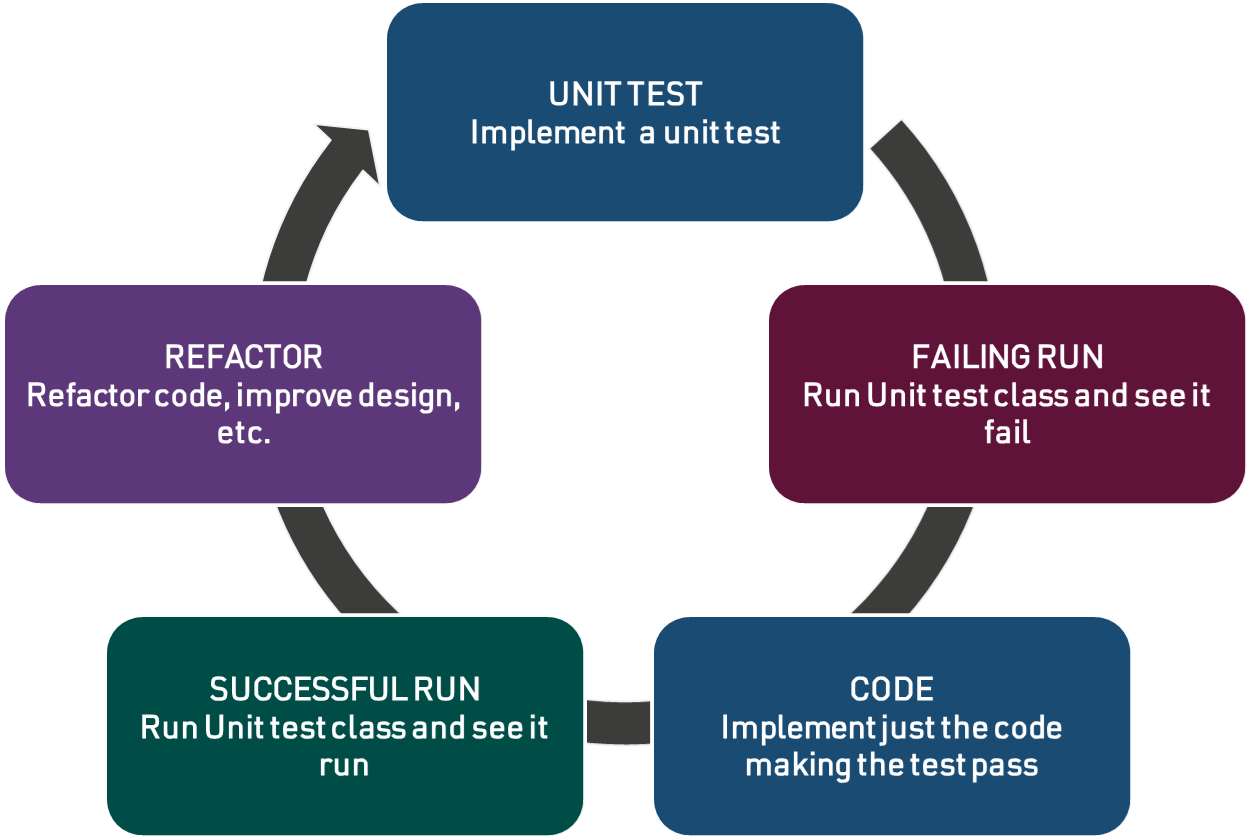 UNIT TEST
Implement a unit test

FAILING RUN
Run Unit test class and see it fail

CODE
Implement just the code making the test pass

SUCCESSFUL RUN
Run Unit test class and see it run

REFACTOR
Refactor code, improve design, etc.